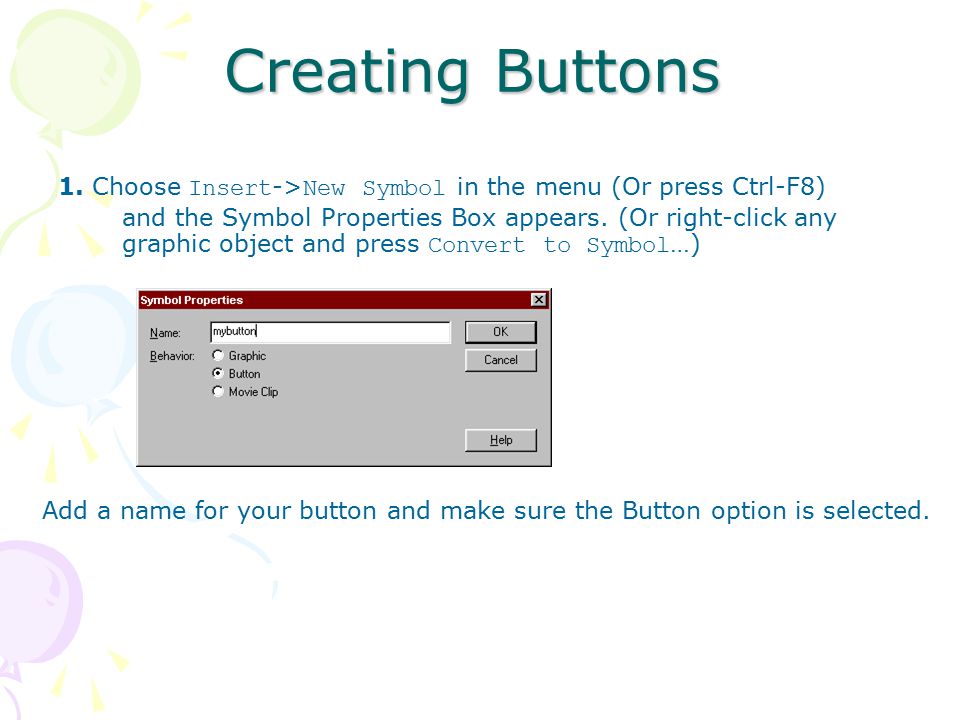 Creating Buttons

1. Choose Insert->New Symbol in the menu (Or press Ctrl-F8) and the Symbol Properties Box appears. (Or right-click any graphic object and press Convert to Symbol…)

Symbol Properties
Name: mybutton
Behavior: Graphic
Button
Movie Clip
OK
Cancel
Help

Add a name for your button and make sure the Button option is selected.